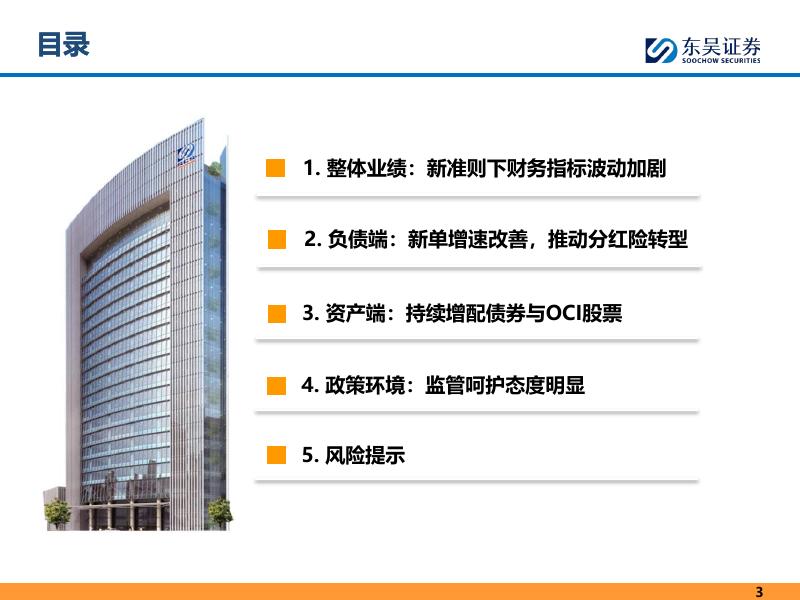 目录

东吴证券
SOOCHOW SECURITIES

1. 整体业绩：新准则下财务指标波动加剧

2. 负债端：新单增速改善，推动分红险转型

3. 资产端：持续增配债券与OCI股票

4. 政策环境：监管呵护态度明显

5. 风险提示

3